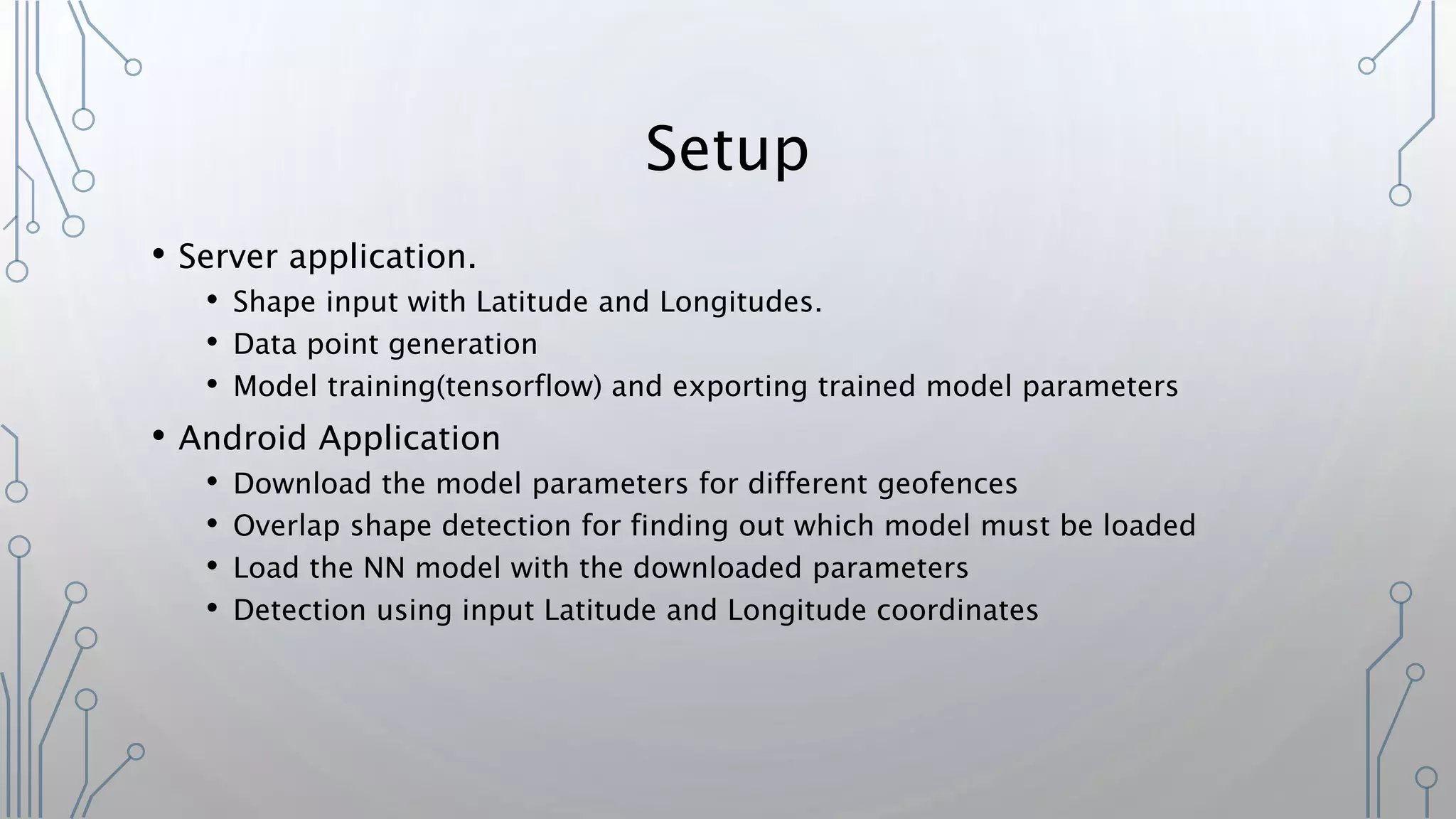 Setup

• Server application.
  • Shape input with Latitude and Longitudes.
  • Data point generation
  • Model training(tensorflow) and exporting trained model parameters
• Android Application
  • Download the model parameters for different geofences
  • Overlap shape detection for finding out which model must be loaded
  • Load the NN model with the downloaded parameters
  • Detection using input Latitude and Longitude coordinates